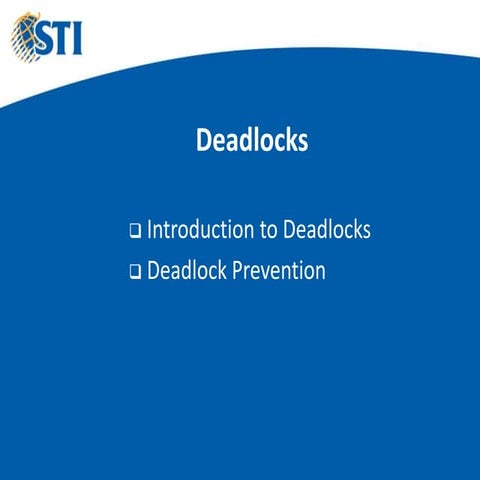 STI

Deadlocks

❑ Introduction to Deadlocks
❑ Deadlock Prevention